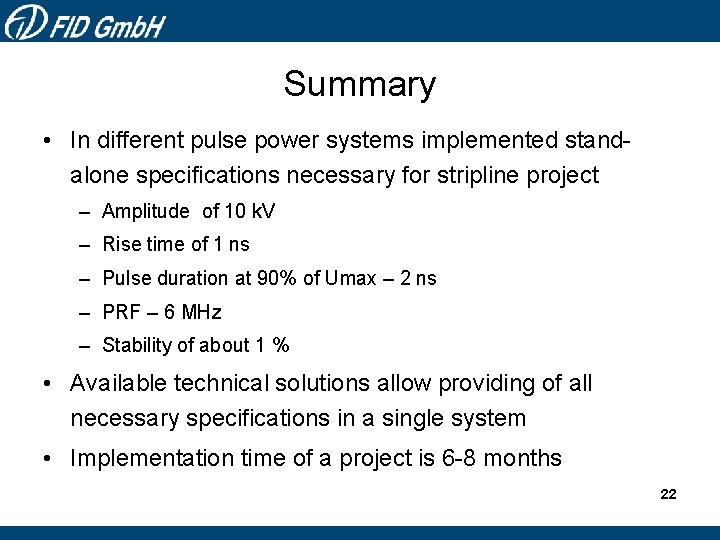 FID GmbH

Summary

• In different pulse power systems implemented stand-alone specifications necessary for stripline project

– Amplitude of 10 kV

– Rise time of 1 ns

– Pulse duration at 90% of Umax – 2 ns

– PRF – 6 MHz

– Stability of about 1 %

• Available technical solutions allow providing of all necessary specifications in a single system

• Implementation time of a project is 6-8 months

22